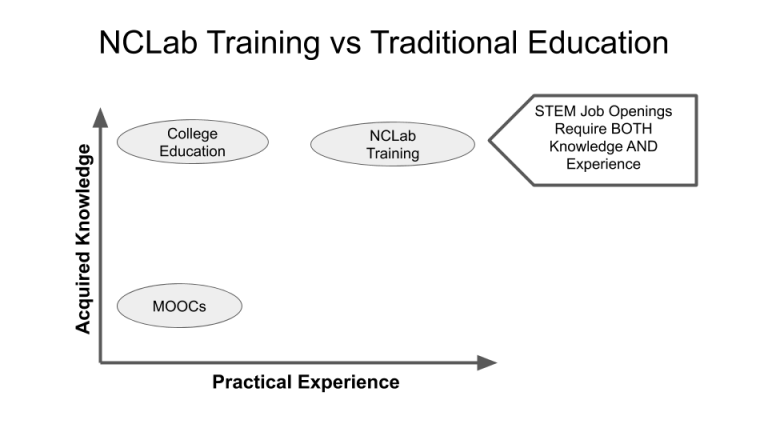 NCLab Training vs Traditional Education

Acquired Knowledge

College Education

NCLab Training

STEM Job Openings Require BOTH Knowledge AND Experience

MOOCs

Practical Experience